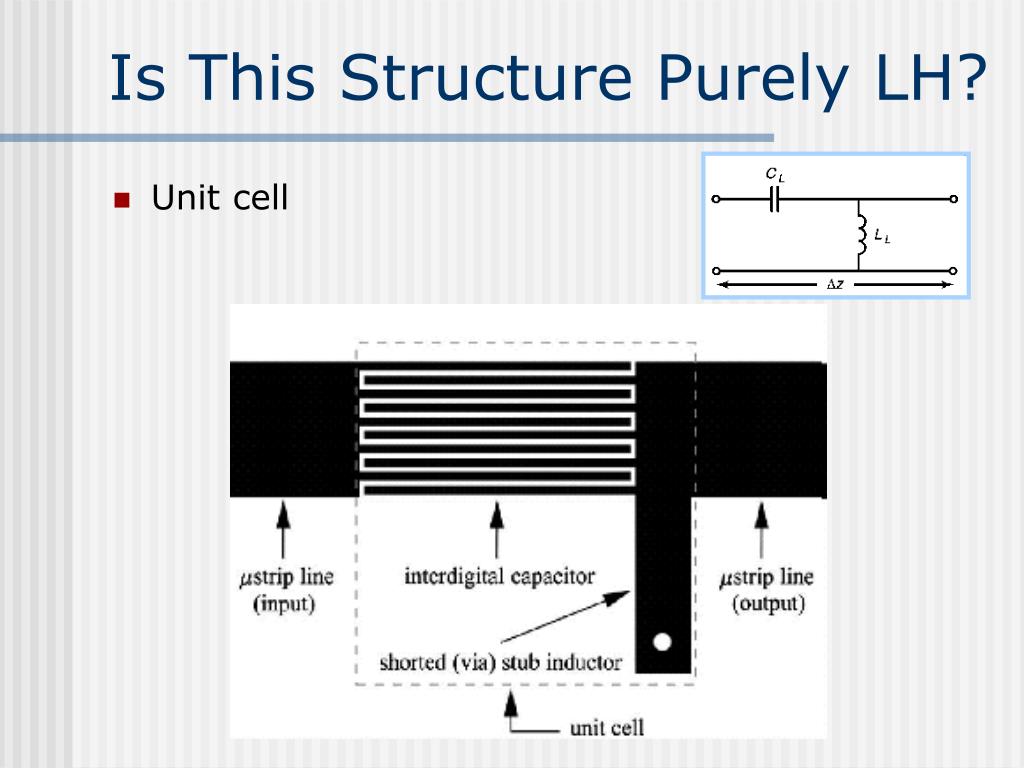 Is This Structure Purely LH?

Unit cell

$C_L$

$L_L$

$\Delta z$

$\mu$strip line (input)

interdigital capacitor

$\mu$strip line (output)

shorted (via) stub inductor

unit cell